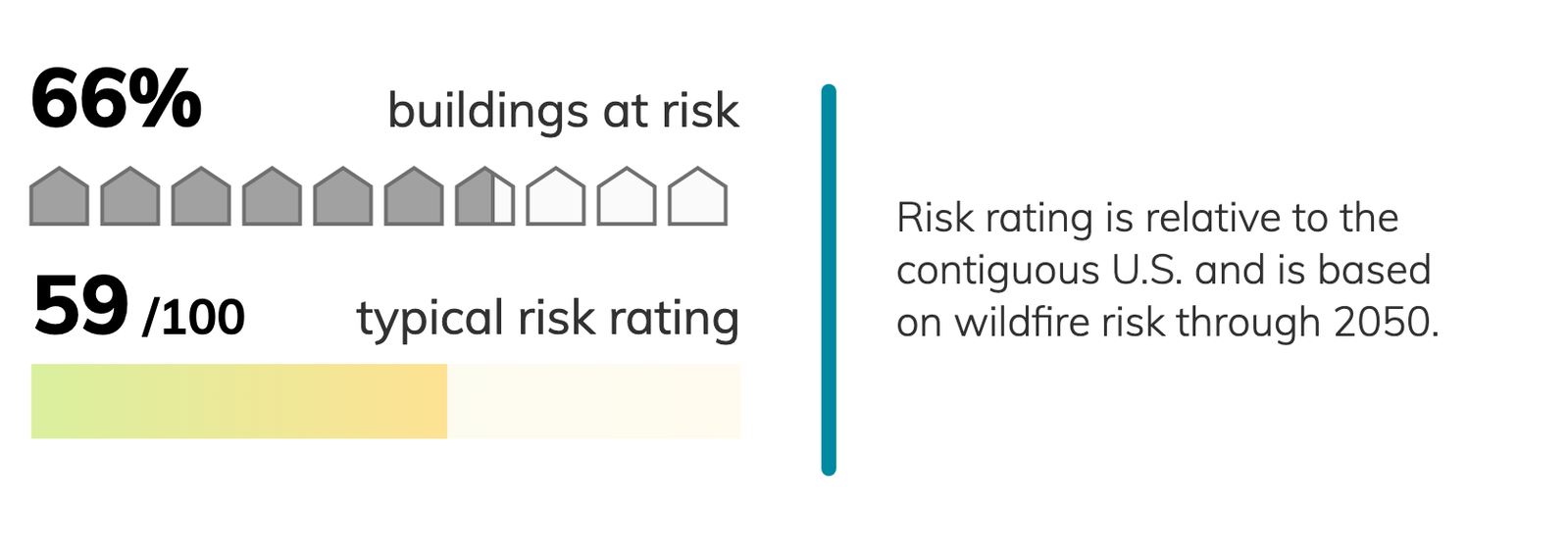 66% buildings at risk

59 /100 typical risk rating

Risk rating is relative to the contiguous U.S. and is based on wildfire risk through 2050.